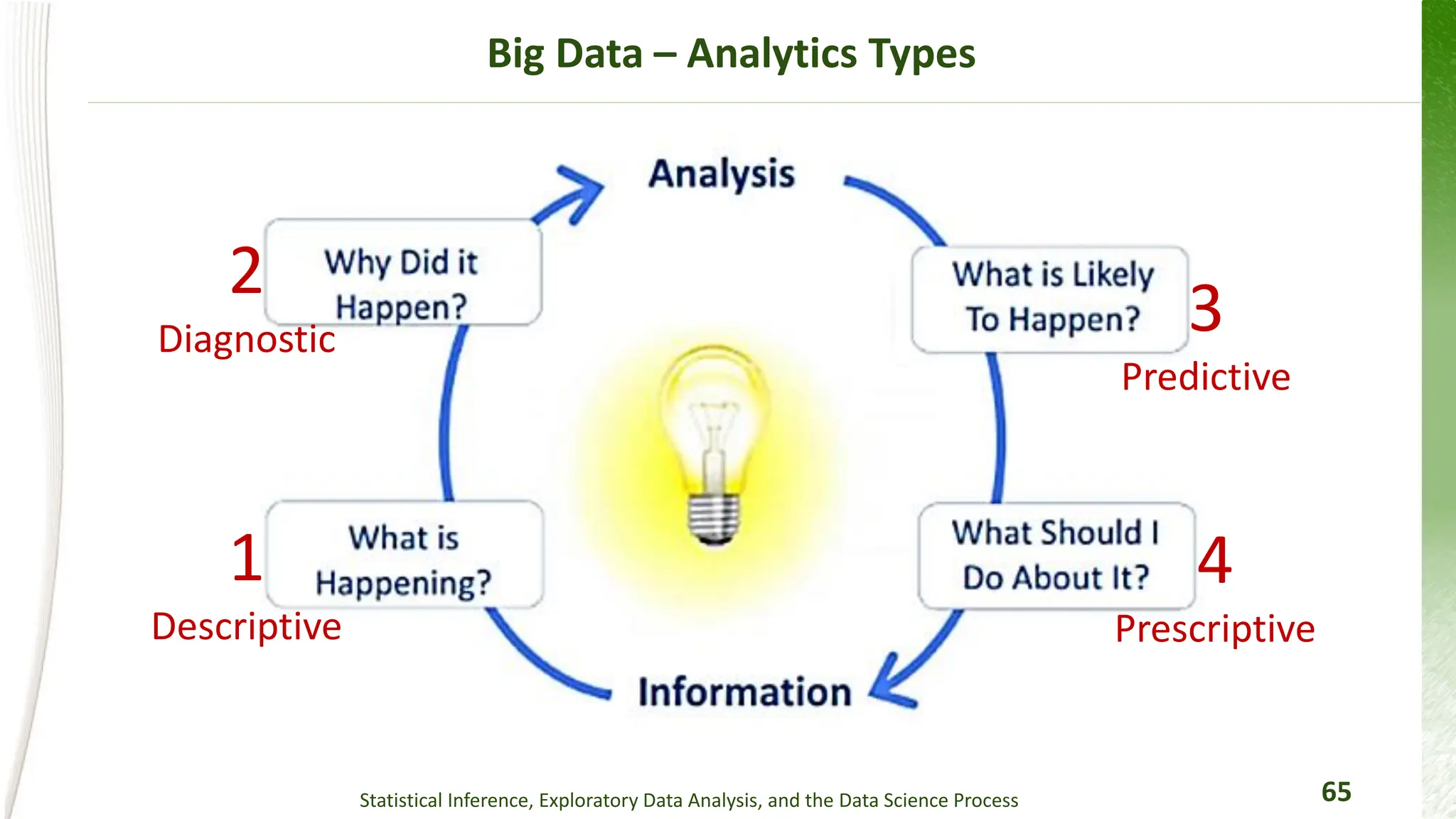 Big Data – Analytics Types

Analysis

2
Why Did it Happen?
Diagnostic

What is Likely To Happen?
3
Predictive

1
What is Happening?
Descriptive

What Should I Do About It?
4
Prescriptive

Information

Statistical Inference, Exploratory Data Analysis, and the Data Science Process

65